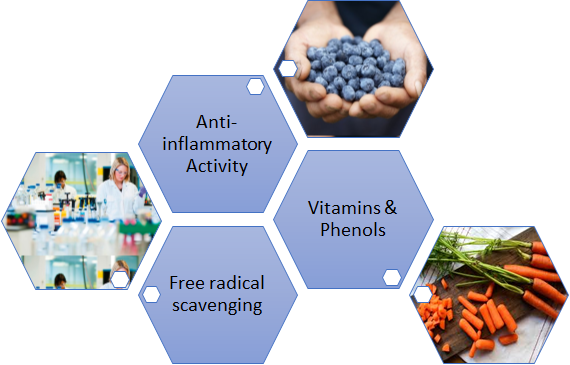 Anti-inflammatory Activity

Vitamins & Phenols

Free radical scavenging